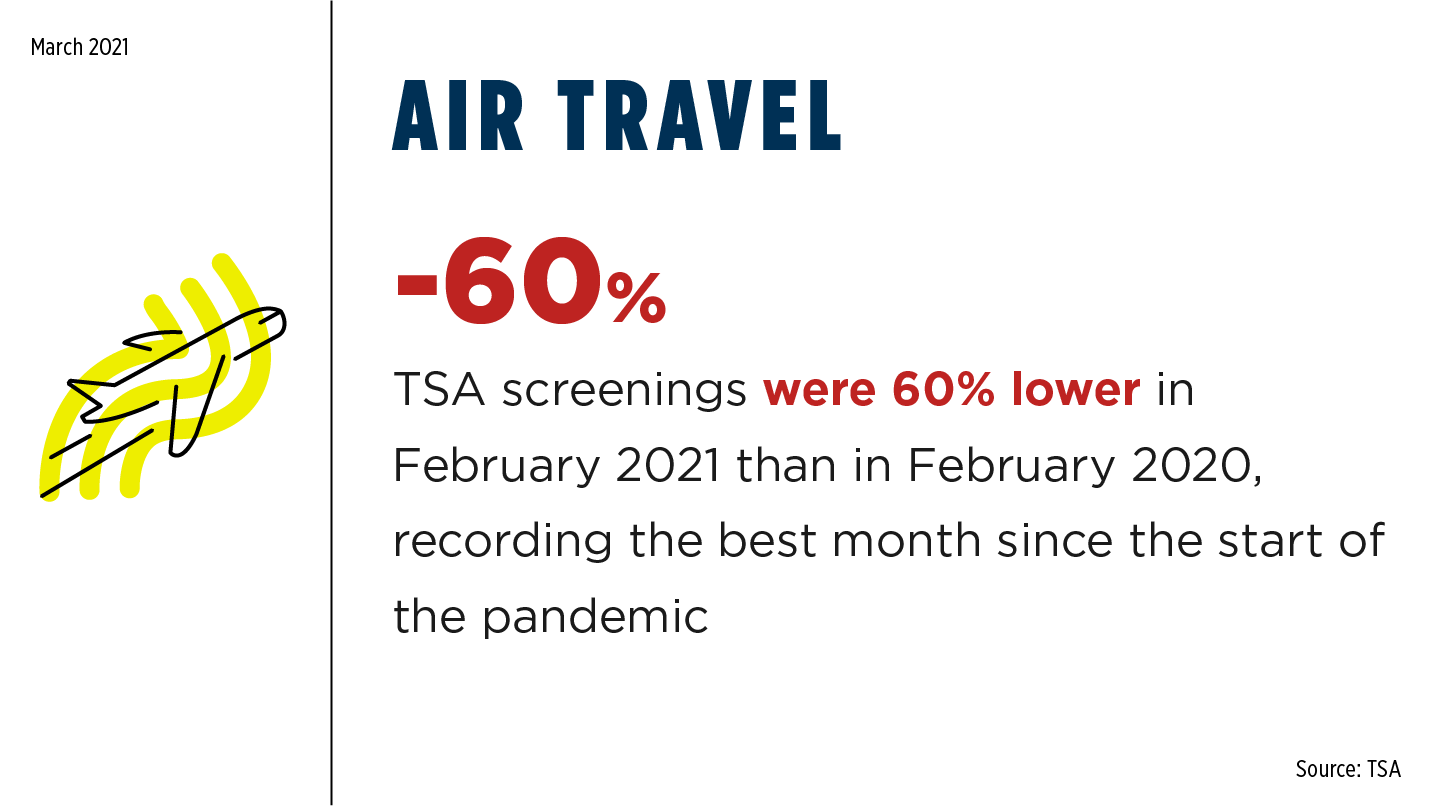 March 2021

AIR TRAVEL

-60%

TSA screenings were 60% lower in February 2021 than in February 2020, recording the best month since the start of the pandemic

Source: TSA